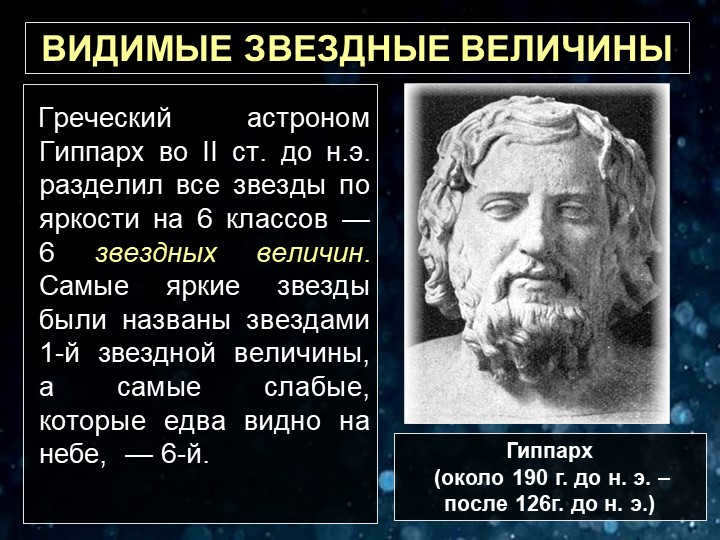 ВИДИМЫЕ ЗВЕЗДНЫЕ ВЕЛИЧИНЫ

Греческий астроном Гиппарх во II ст. до н.э. разделил все звезды по яркости на 6 классов — 6 звездных величин. Самые яркие звезды были названы звездами 1-й звездной величины, а самые слабые, которые едва видно на небе, — 6-й.

Гиппарх
(около 190 г. до н. э. – после 126г. до н. э.)